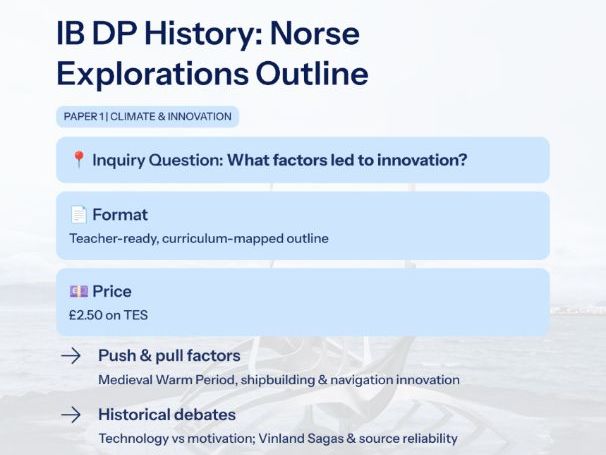 IB DP History: Norse Explorations Outline

PAPER 1 | CLIMATE & INNOVATION

📍 Inquiry Question: What factors led to innovation?

📄 Format

Teacher-ready, curriculum-mapped outline

💷 Price

£2.50 on TES

→ Push & pull factors

Medieval Warm Period, shipbuilding & navigation innovation

→ Historical debates

Technology vs motivation; Vinland Sagas & source reliability